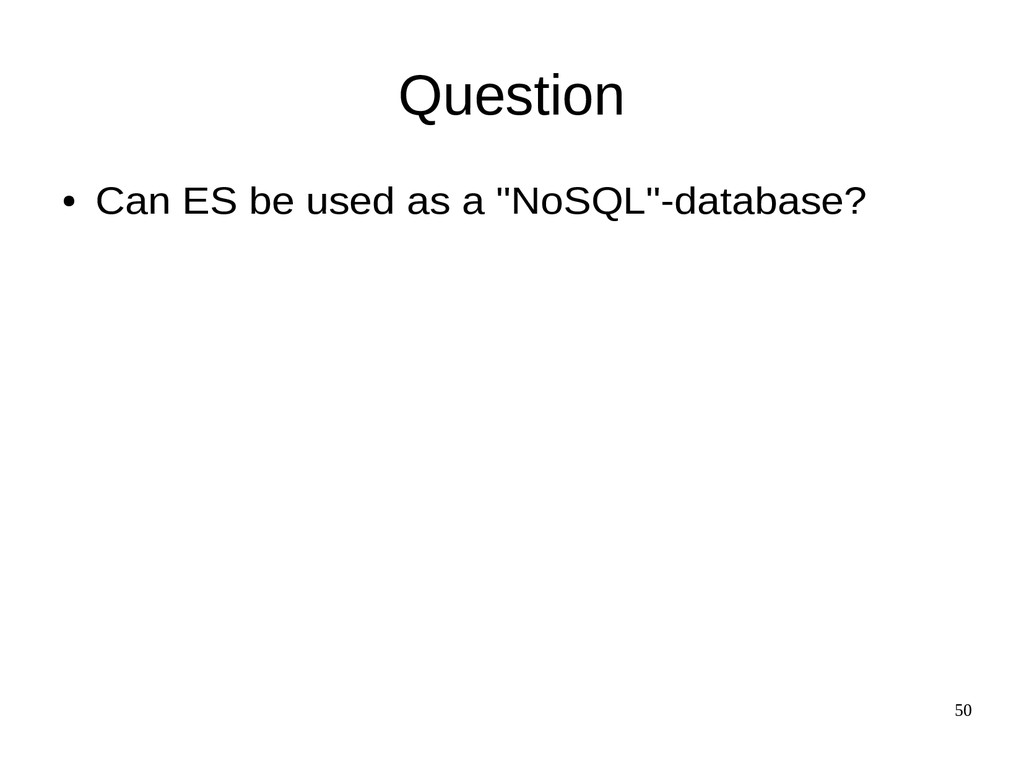 Question

● Can ES be used as a "NoSQL"-database?

50